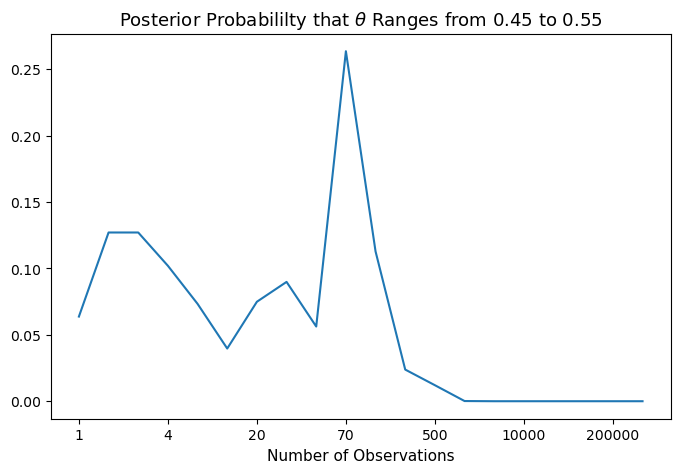 Posterior Probabililty that $\theta$ Ranges from 0.45 to 0.55

0.25
0.20
0.15
0.10
0.05
0.00

1
4
20
70
500
10000
200000

Number of Observations